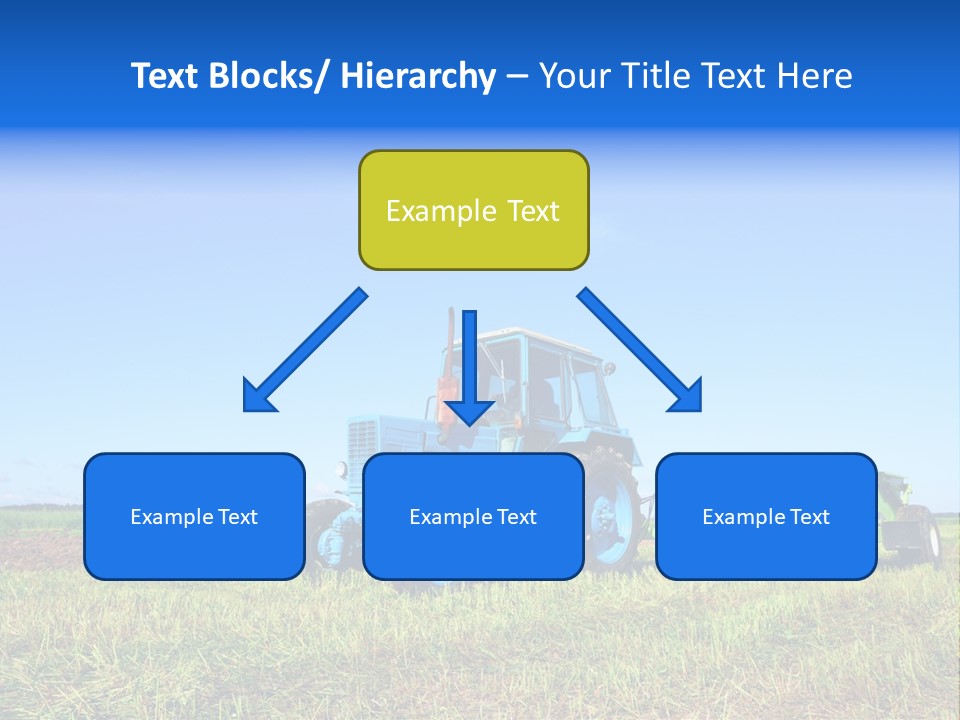 Text Blocks/ Hierarchy – Your Title Text Here

Example Text

Example Text

Example Text

Example Text